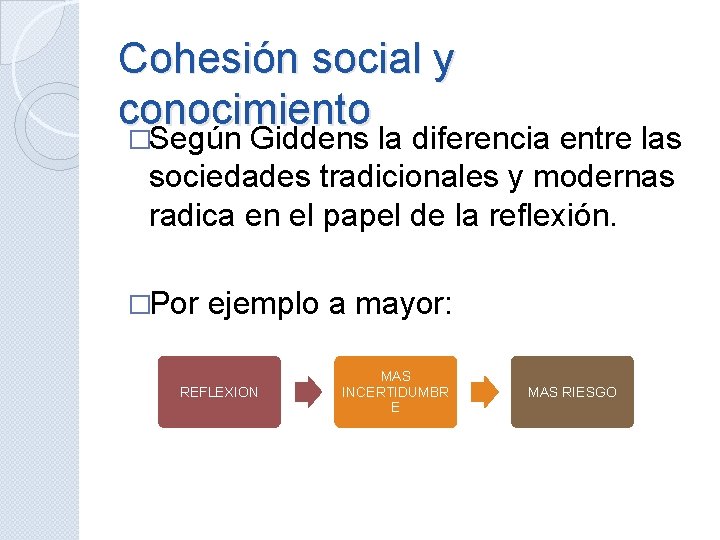 Cohesión social y conocimiento

□Según Giddens la diferencia entre las sociedades tradicionales y modernas radica en el papel de la reflexión.

□Por ejemplo a mayor:

REFLEXION

MAS INCERTIDUMBRE

MAS RIESGO